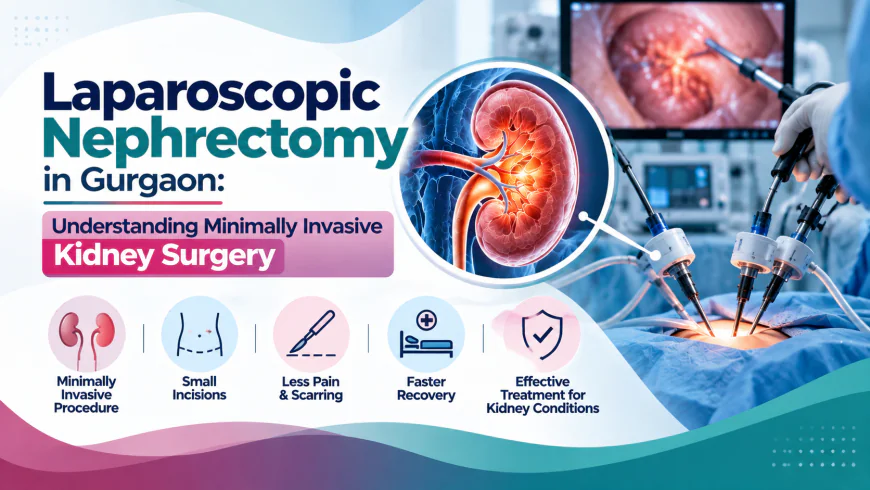 Laparoscopic Nephrectomy in Gurgaon:

Understanding Minimally Invasive Kidney Surgery

Minimally Invasive Procedure

Small Incisions

Less Pain & Scarring

Faster Recovery

Effective Treatment for Kidney Conditions